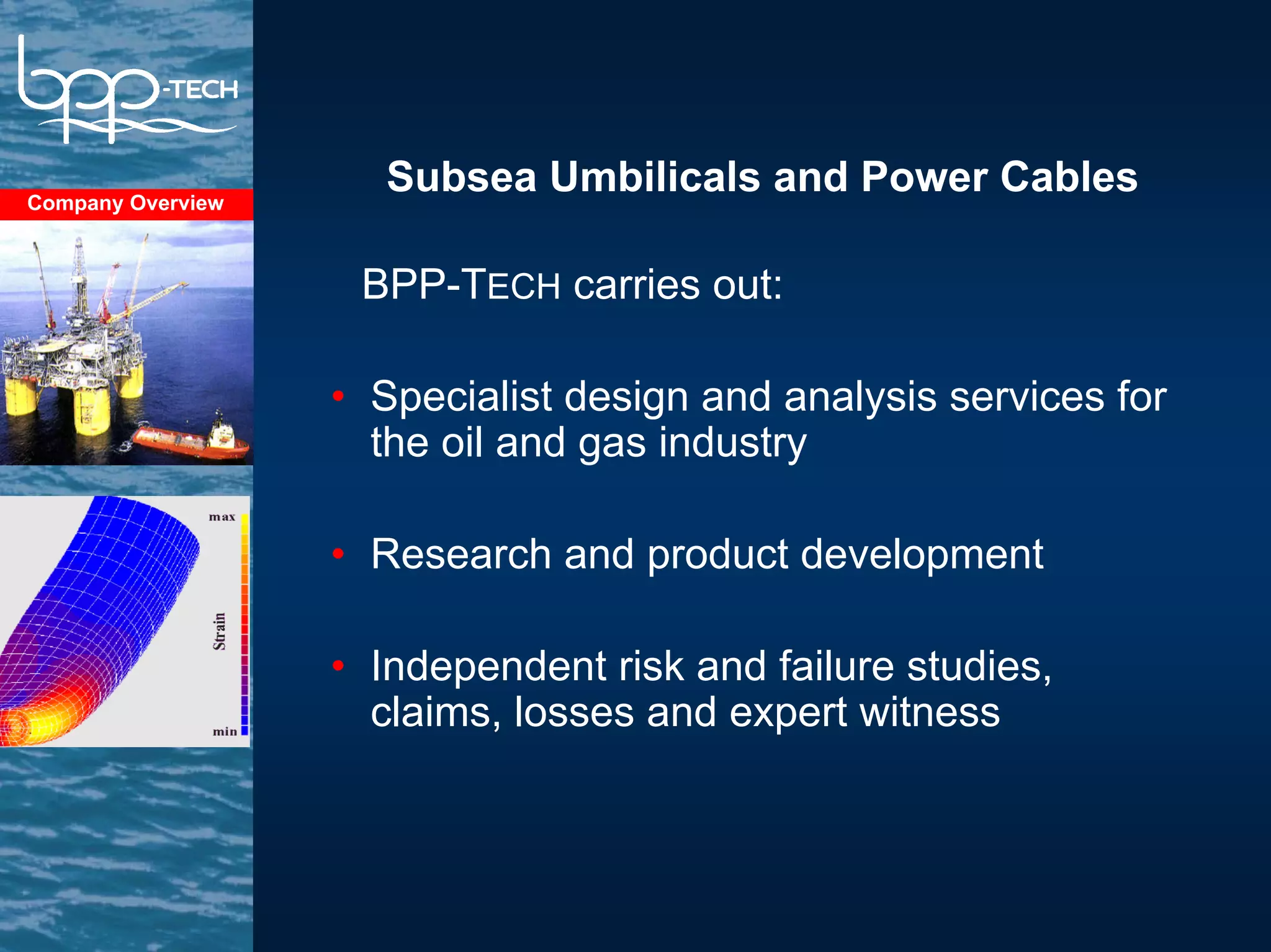 bpp-TECH

Company Overview

max

Strain

min

Subsea Umbilicals and Power Cables

BPP-TECH carries out:

• Specialist design and analysis services for the oil and gas industry

• Research and product development

• Independent risk and failure studies, claims, losses and expert witness